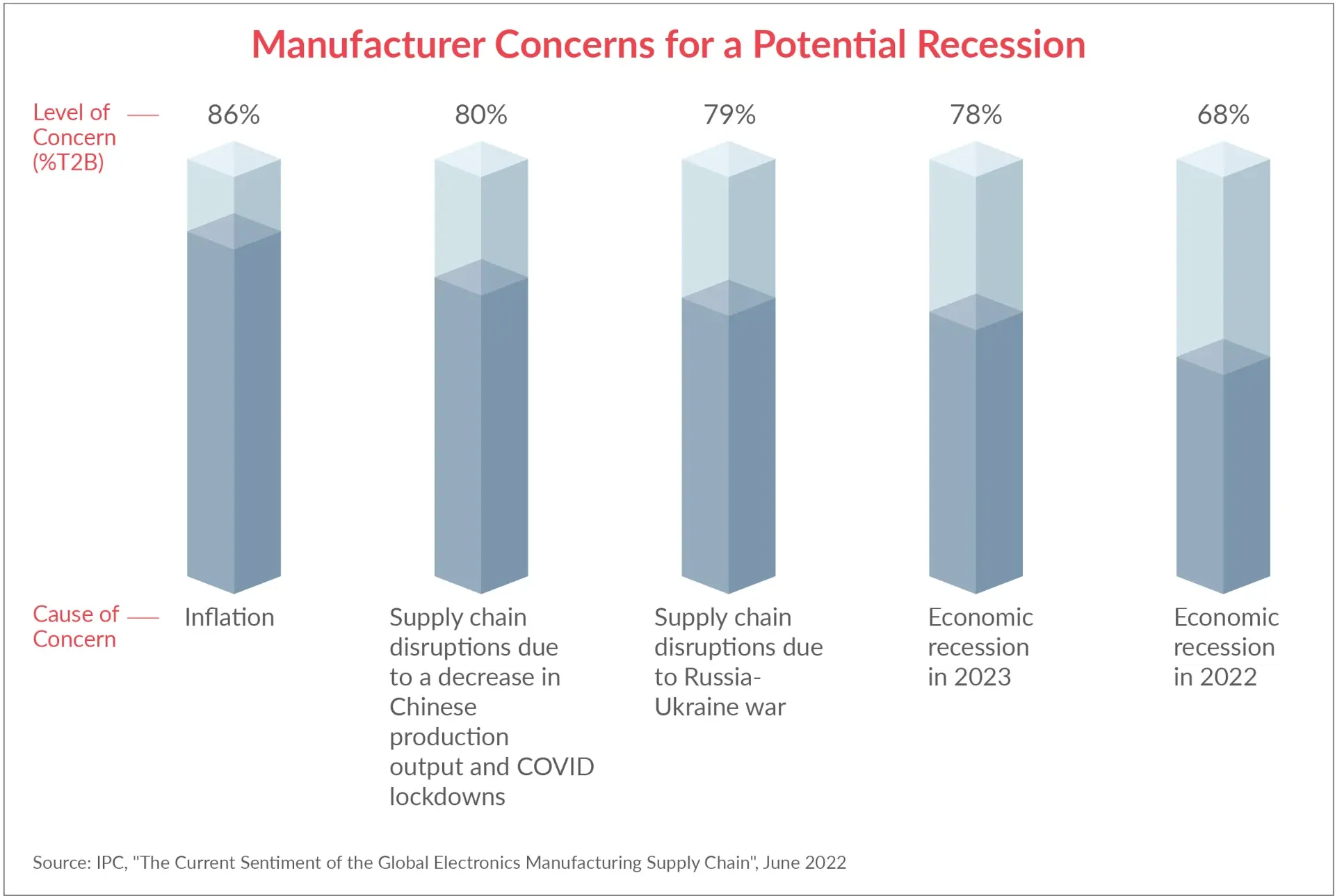 Manufacturer Concerns for a Potential Recession

Level of Concern (%T2B)

86%

80%

79%

78%

68%

Cause of Concern

Inflation

Supply chain disruptions due to a decrease in Chinese production output and COVID lockdowns

Supply chain disruptions due to Russia-Ukraine war

Economic recession in 2023

Economic recession in 2022

Source: IPC, "The Current Sentiment of the Global Electronics Manufacturing Supply Chain", June 2022